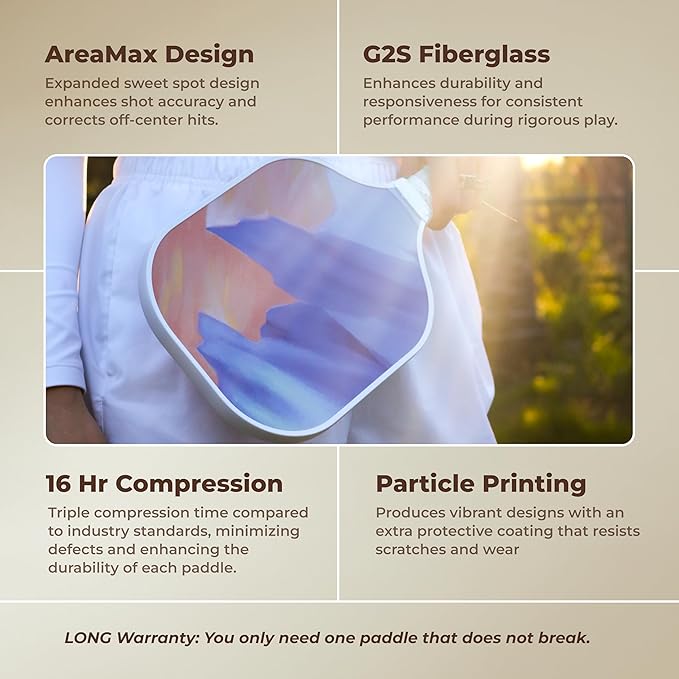 AreaMax Design

Expanded sweet spot design enhances shot accuracy and corrects off-center hits.

G2S Fiberglass

Enhances durability and responsiveness for consistent performance during rigorous play.

16 Hr Compression

Triple compression time compared to industry standards, minimizing defects and enhancing the durability of each paddle.

Particle Printing

Produces vibrant designs with an extra protective coating that resists scratches and wear

LONG Warranty: You only need one paddle that does not break.